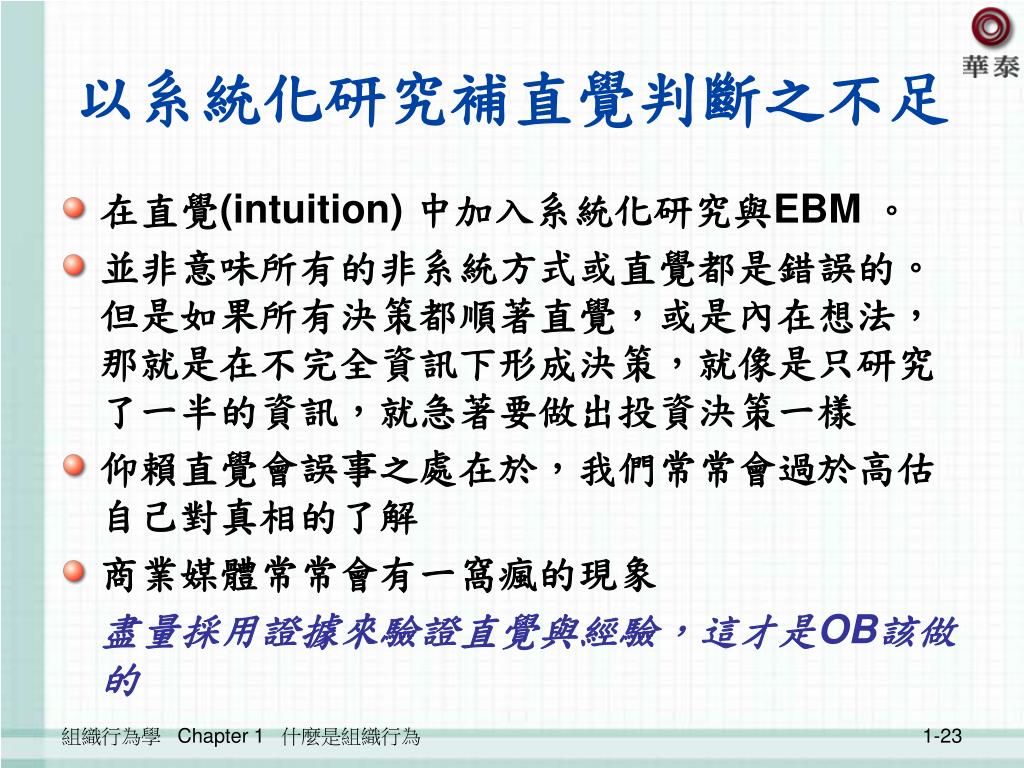 華泰

以系統化研究補直覺判斷之不足

在直覺(intuition) 中加入系統化研究與EBM 。

並非意味所有的非系統方式或直覺都是錯誤的。但是如果所有決策都順著直覺，或是內在想法，那就是在不完全資訊下形成決策，就像是只研究了一半的資訊，就急著要做出投資決策一樣

仰賴直覺會誤事之處在於，我們常常會過於高估自己對真相的了解

商業媒體常常會有一窩瘋的現象

盡量採用證據來驗證直覺與經驗，這才是OB該做的

組織行為學 Chapter 1 什麼是組織行為

1-23